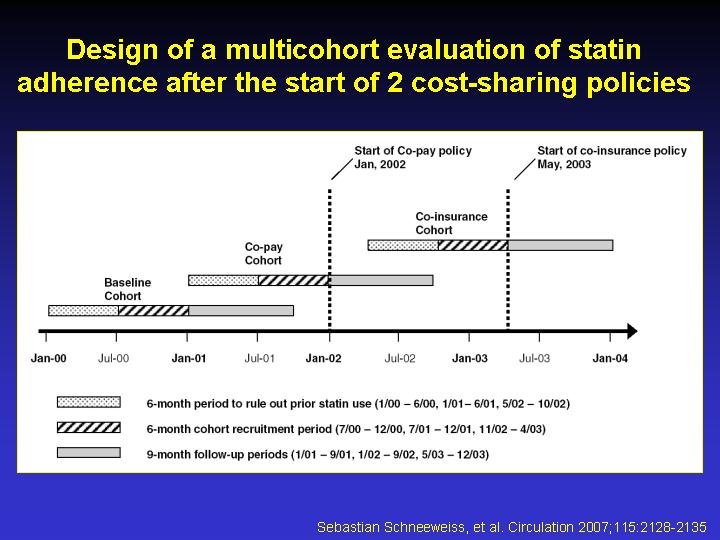 Design of a multicohort evaluation of statin adherence after the start of 2 cost-sharing policies

Start of Co-pay policy
Jan, 2002

Start of co-insurance policy
May, 2003

Co-insurance
Cohort

Co-pay
Cohort

Baseline
Cohort

Jan-00 Jul-00 Jan-01 Jul-01 Jan-02 Jul-02 Jan-03 Jul-03 Jan-04

6-month period to rule out prior statin use (1/00 – 6/00, 1/01– 6/01, 5/02 – 10/02)

6-month cohort recruitment period (7/00 – 12/00, 7/01 – 12/01, 11/02 – 4/03)

9-month follow-up periods (1/01 – 9/01, 1/02 – 9/02, 5/03 – 12/03)

Sebastian Schneeweiss, et al. Circulation 2007;115:2128-2135